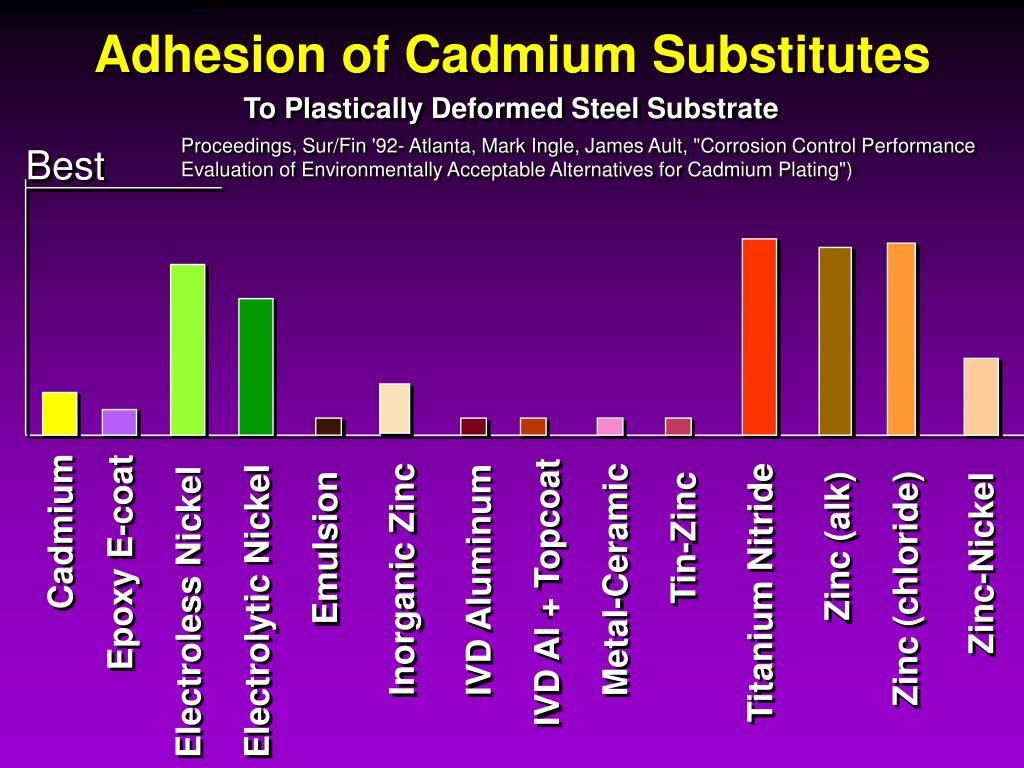 Adhesion of Cadmium Substitutes

To Plastically Deformed Steel Substrate

Proceedings, Sur/Fin '92- Atlanta, Mark Ingle, James Ault, "Corrosion Control Performance Evaluation of Environmentally Acceptable Alternatives for Cadmium Plating")

Best

Cadmium
Epoxy E-coat
Electroless Nickel
Electrolytic Nickel
Emulsion
Inorganic Zinc
IVD Aluminum
IVD Al + Topcoat
Metal-Ceramic
Tin-Zinc
Titanium Nitride
Zinc (alk)
Zinc (chloride)
Zinc-Nickel